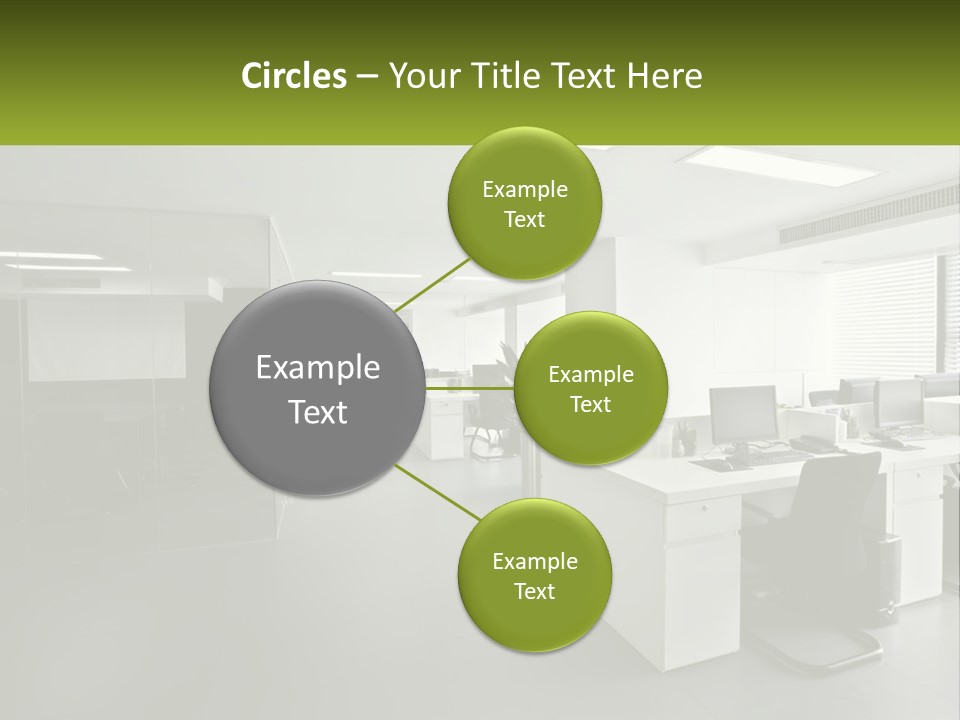 Circles – Your Title Text Here

Example Text

Example Text

Example Text

Example Text